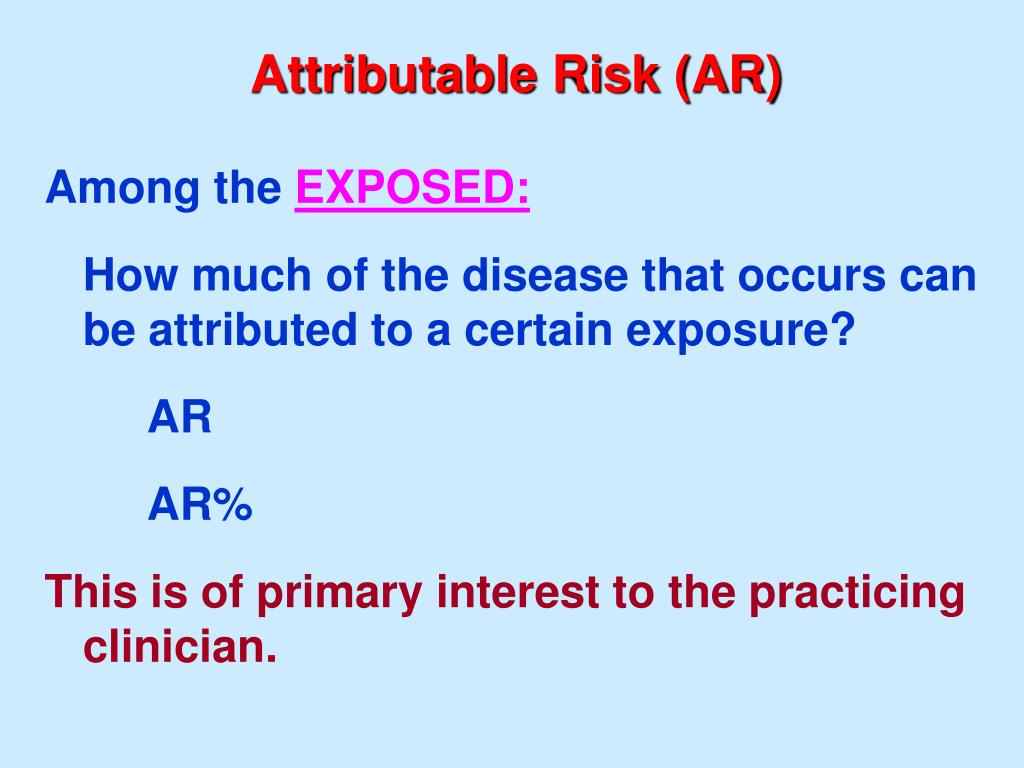 Attributable Risk (AR)

Among the EXPOSED:

How much of the disease that occurs can be attributed to a certain exposure?

AR

AR%

This is of primary interest to the practicing clinician.